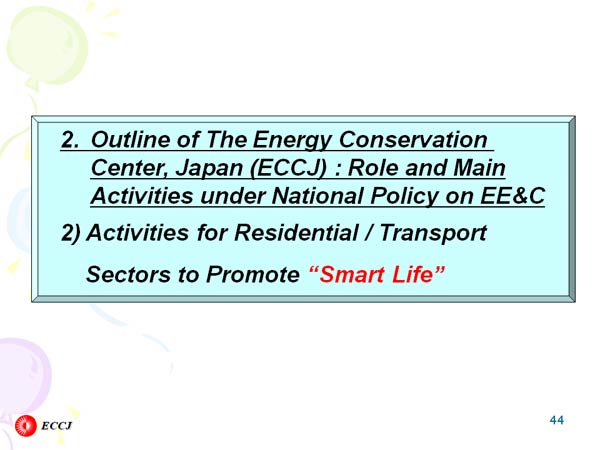 2. Outline of The Energy Conservation Center, Japan (ECCJ) : Role and Main Activities under National Policy on EE&C

2) Activities for Residential / Transport Sectors to Promote “Smart Life”

ECCJ

44